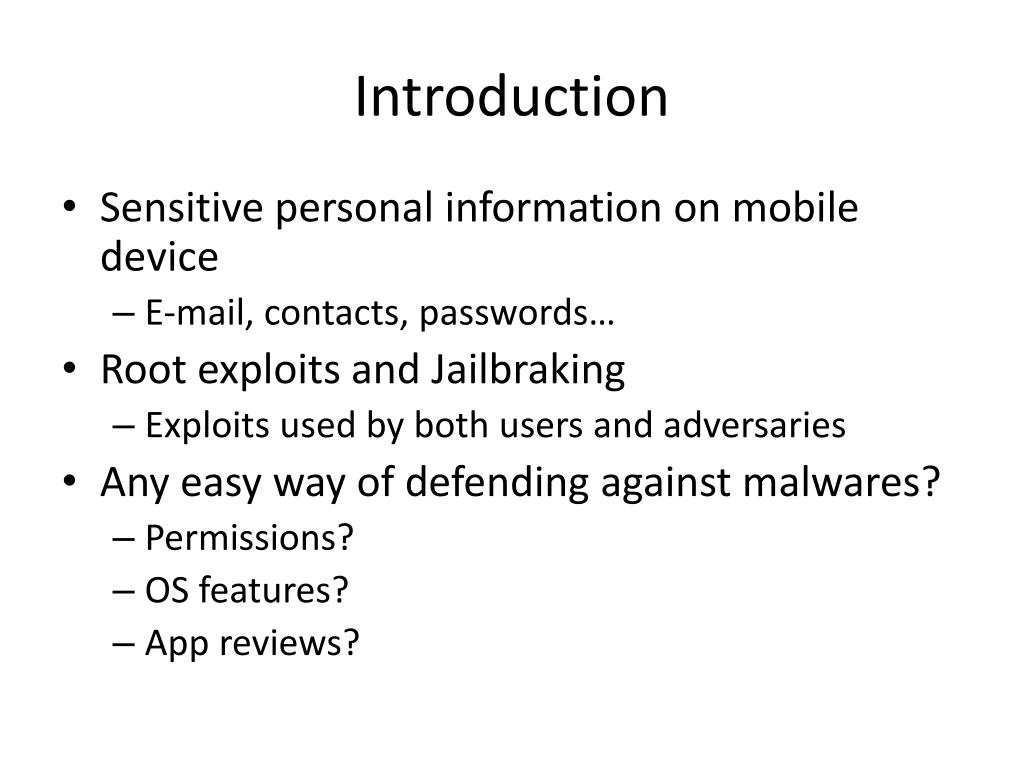 Introduction

• Sensitive personal information on mobile device
  – E-mail, contacts, passwords…
• Root exploits and Jailbraking
  – Exploits used by both users and adversaries
• Any easy way of defending against malwares?
  – Permissions?
  – OS features?
  – App reviews?